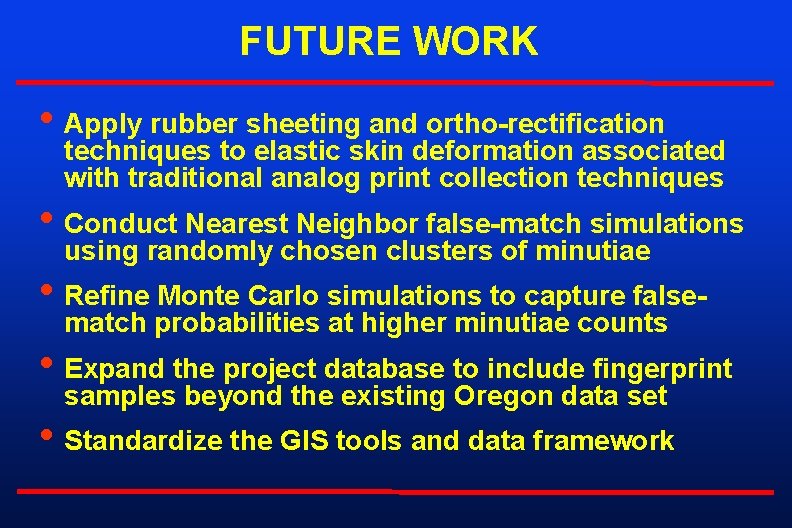 FUTURE WORK

• Apply rubber sheeting and ortho-rectification techniques to elastic skin deformation associated with traditional analog print collection techniques

• Conduct Nearest Neighbor false-match simulations using randomly chosen clusters of minutiae

• Refine Monte Carlo simulations to capture false-match probabilities at higher minutiae counts

• Expand the project database to include fingerprint samples beyond the existing Oregon data set

• Standardize the GIS tools and data framework